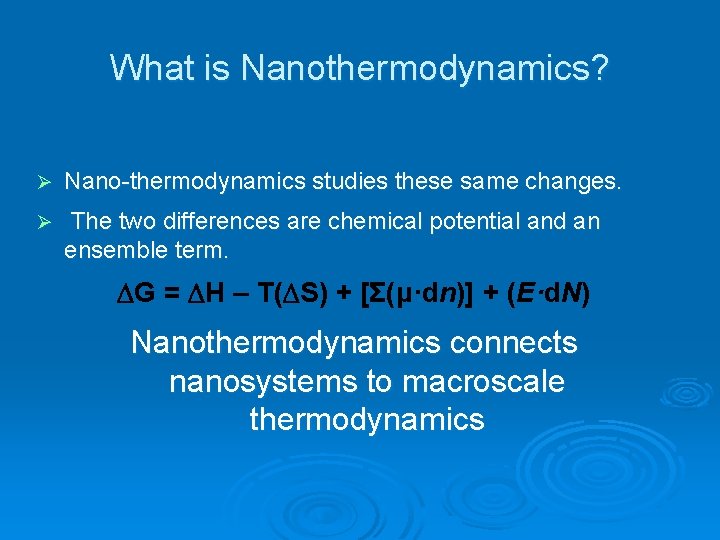 What is Nanothermodynamics?

➢ Nano-thermodynamics studies these same changes.

➢ The two differences are chemical potential and an ensemble term.

$\Delta G = \Delta H - T(\Delta S) + [\Sigma(\mu \cdot dn)] + (E \cdot dN)$

Nanothermodynamics connects nanosystems to macroscale thermodynamics